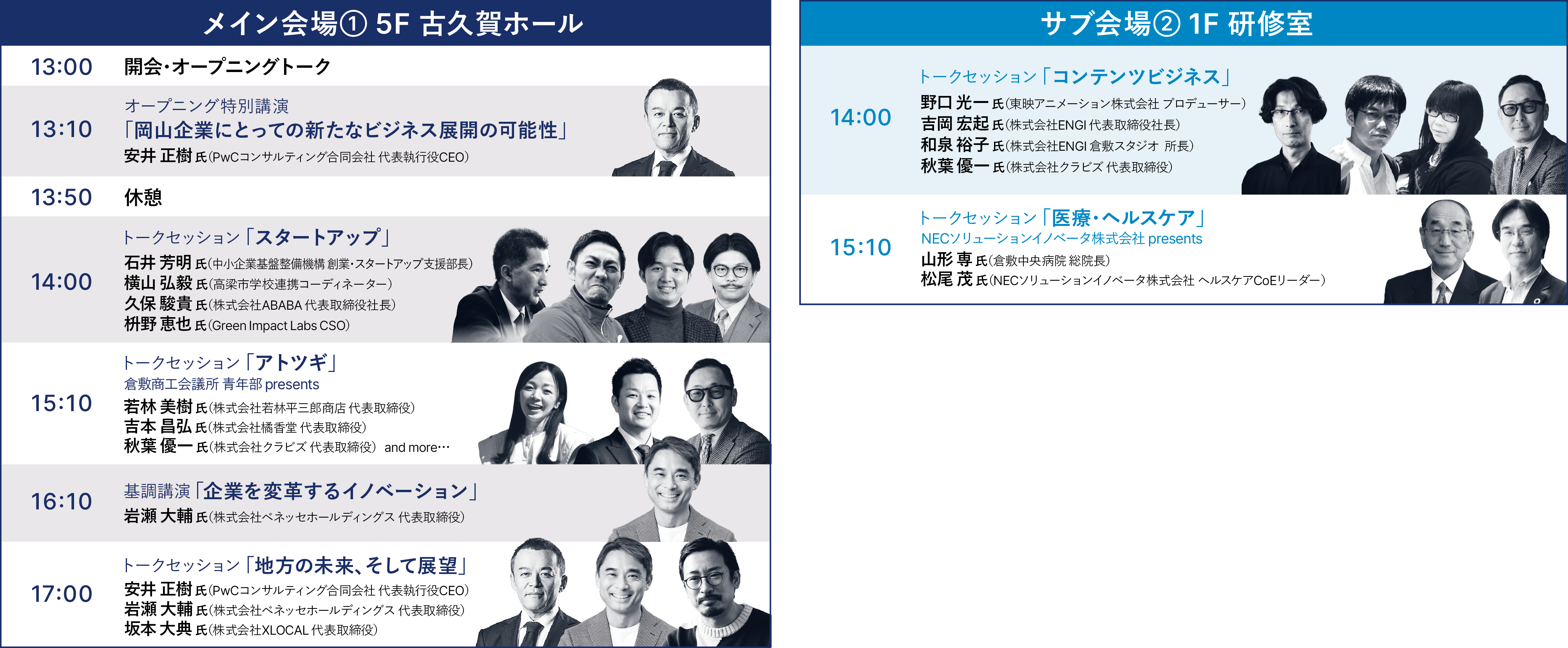 メイン会場① 5F 古久賀ホール

13:00 開会・オープニングトーク

13:10
オープニング特別講演
「岡山企業にとっての新たなビジネス展開の可能性」
安井 正樹 氏(PwCコンサルティング合同会社 代表執行役CEO)

13:50 休憩

14:00
トークセッション「スタートアップ」
石井 芳明 氏(中小企業基盤整備機構 創業・スタートアップ支援部長)
横山 弘毅 氏(高梁市学校連携コーディネーター)
久保 駿貴 氏(株式会社ABABA 代表取締役社長)
枡野 恵也 氏(Green Impact Labs CSO)

15:10
トークセッション「アトツギ」
倉敷商工会議所 青年部 presents
若林 美樹 氏(株式会社若林平三郎商店 代表取締役)
吉本 昌弘 氏(株式会社橘香堂 代表取締役)
秋葉 優一 氏(株式会社クラビズ 代表取締役) and more…

16:10
基調講演「企業を変革するイノベーション」
岩瀬 大輔 氏(株式会社ベネッセホールディングス 代表取締役)

17:00
トークセッション「地方の未来、そして展望」
安井 正樹 氏(PwCコンサルティング合同会社 代表執行役CEO)
岩瀬 大輔 氏(株式会社ベネッセホールディングス 代表取締役)
坂本 大典 氏(株式会社XLOCAL 代表取締役)

サブ会場② 1F 研修室

14:00
トークセッション「コンテンツビジネス」
野口 光一 氏(東映アニメーション株式会社 プロデューサー)
吉岡 宏起 氏(株式会社ENGI 代表取締役社長)
和泉 裕子 氏(株式会社ENGI 倉敷スタジオ 所長)
秋葉 優一 氏(株式会社クラビズ 代表取締役)

15:10
トークセッション「医療・ヘルスケア」
NECソリューションイノベータ株式会社 presents
山形 専 氏(倉敷中央病院 総院長)
松尾 茂 氏(NECソリューションイノベータ株式会社 ヘルスケアCoEリーダー)